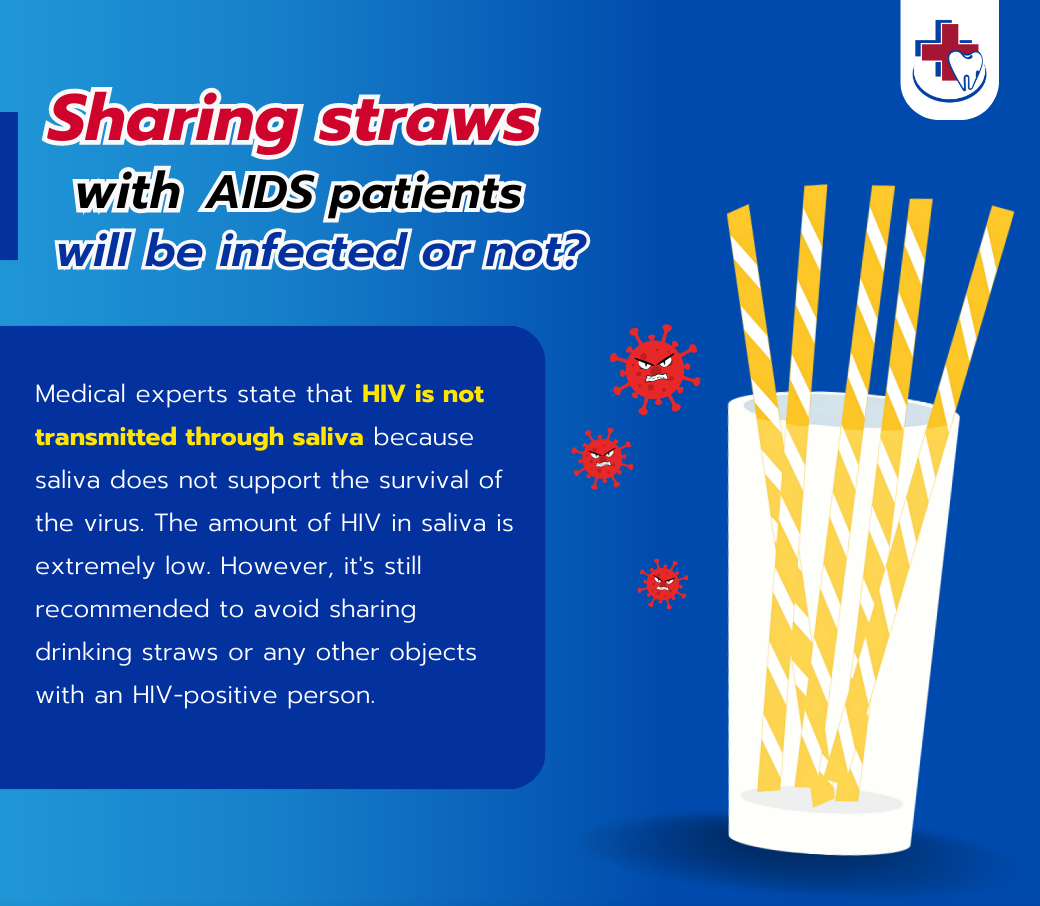 Sharing straws
with AIDS patients
will be infected or not?

Medical experts state that HIV is not transmitted through saliva because saliva does not support the survival of the virus. The amount of HIV in saliva is extremely low. However, it's still recommended to avoid sharing drinking straws or any other objects with an HIV-positive person.